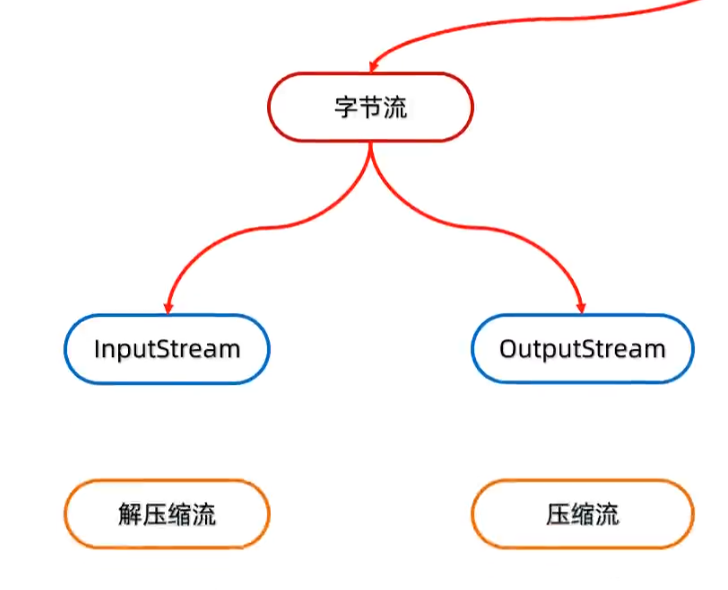 字节流

InputStream

OutputStream

解压缩流

压缩流